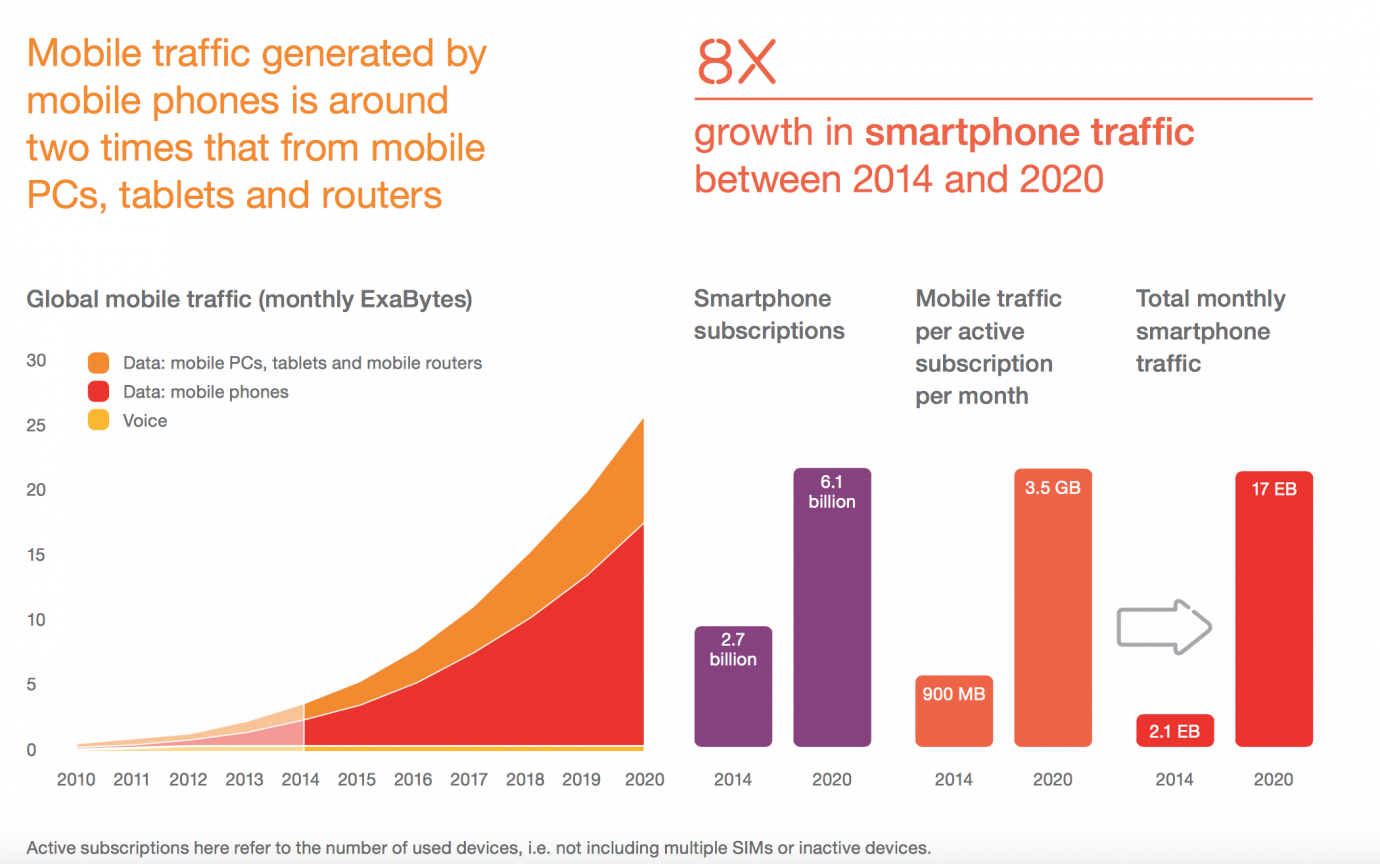 Mobile traffic generated by mobile phones is around two times that from mobile PCs, tablets and routers

8X

growth in smartphone traffic between 2014 and 2020

Global mobile traffic (monthly ExaBytes)

Data: mobile PCs, tablets and mobile routers
Data: mobile phones
Voice

30
25
20
15
10
5
0

2010 2011 2012 2013 2014 2015 2016 2017 2018 2019 2020

Smartphone subscriptions

2.7 billion
6.1 billion
2014 2020

Mobile traffic per active subscription per month

900 MB
3.5 GB
2014 2020

Total monthly smartphone traffic

2.1 EB
17 EB
2014 2020

Active subscriptions here refer to the number of used devices, i.e. not including multiple SIMs or inactive devices.